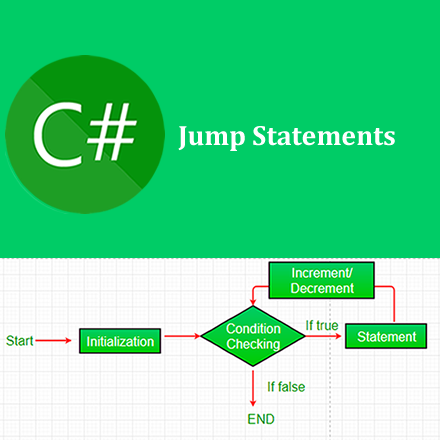 C#

Jump Statements

Increment/ Decrement

Start

Initialization

Condition Checking

If true

Statement

If false

END